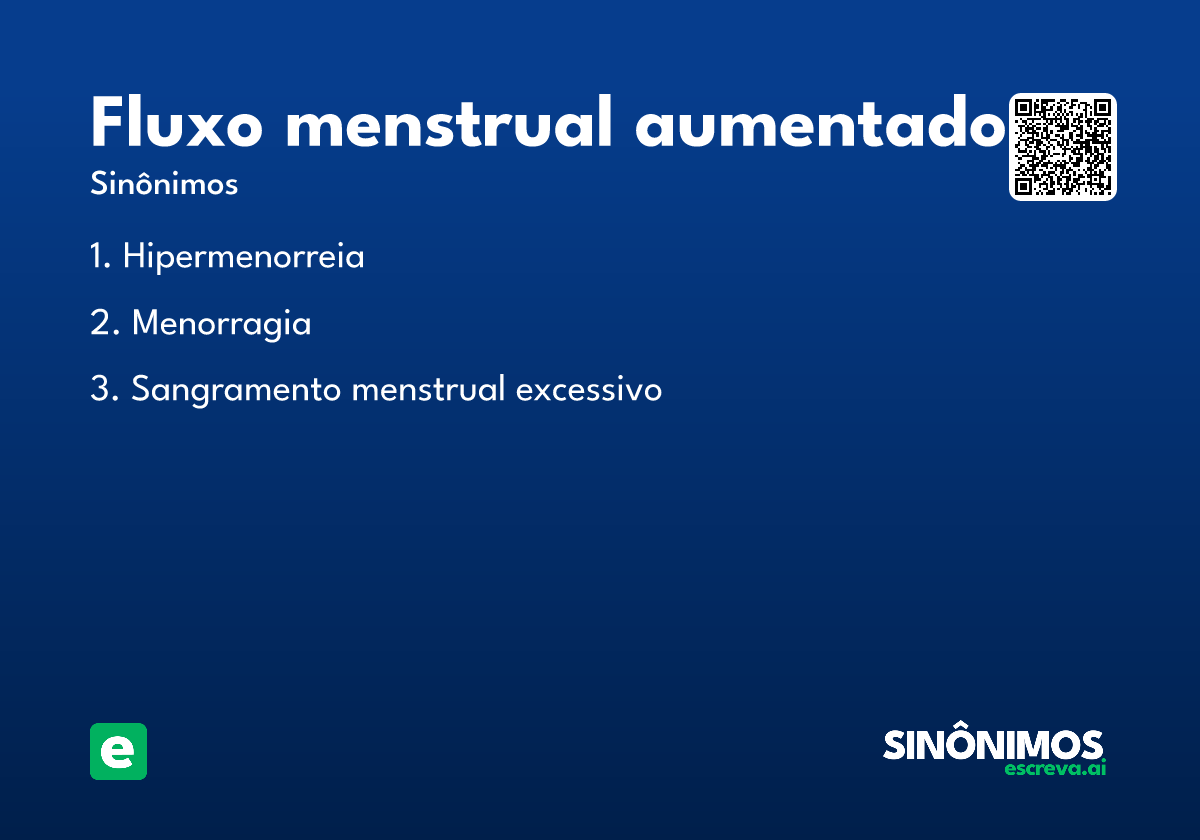 Fluxo menstrual aumentado
Sinônimos

1. Hipermenorreia

2. Menorragia

3. Sangramento menstrual excessivo

e

SINÔNIMOS
escreva.ai